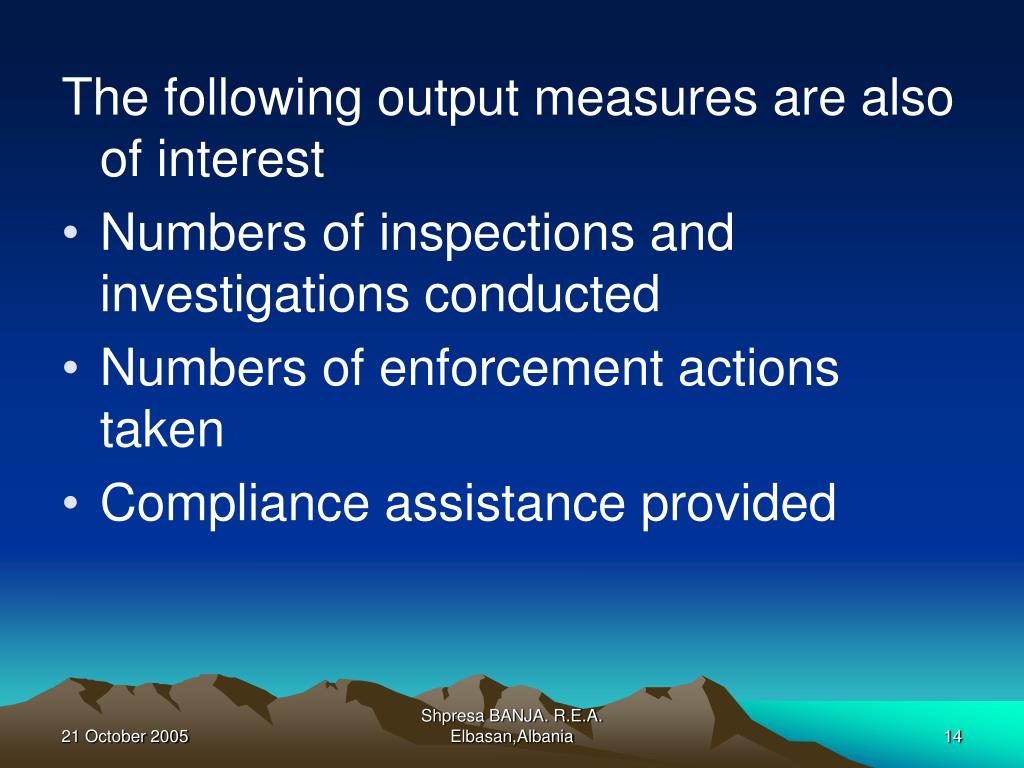 The following output measures are also of interest

• Numbers of inspections and investigations conducted
• Numbers of enforcement actions taken
• Compliance assistance provided

21 October 2005

Shpresa BANJA. R.E.A. Elbasan,Albania

14